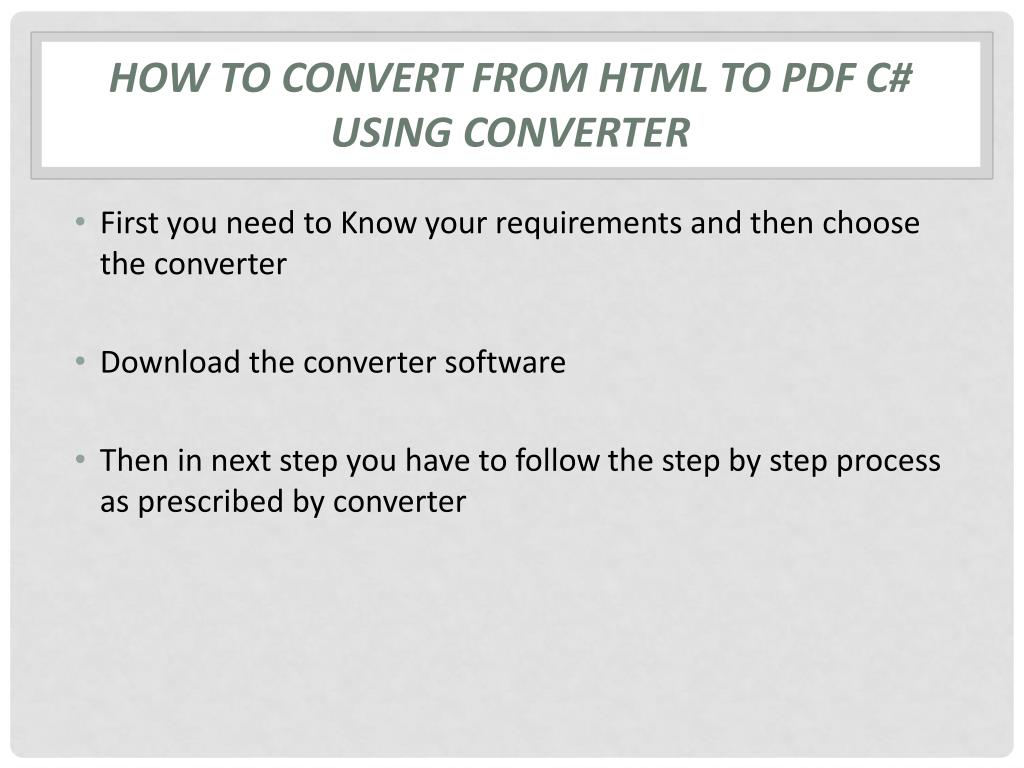 HOW TO CONVERT FROM HTML TO PDF C# USING CONVERTER

• First you need to Know your requirements and then choose the converter

• Download the converter software

• Then in next step you have to follow the step by step process as prescribed by converter